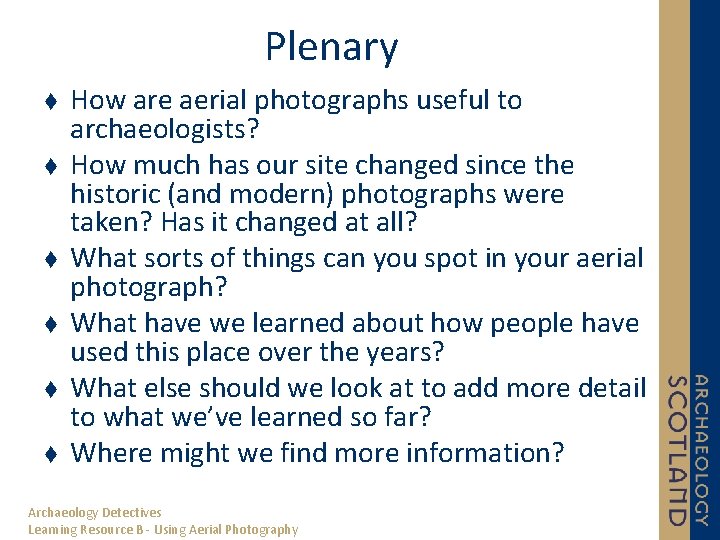 Plenary

♦ How are aerial photographs useful to archaeologists?
♦ How much has our site changed since the historic (and modern) photographs were taken? Has it changed at all?
♦ What sorts of things can you spot in your aerial photograph?
♦ What have we learned about how people have used this place over the years?
♦ What else should we look at to add more detail to what we've learned so far?
♦ Where might we find more information?

Archaeology Detectives
Learning Resource B - Using Aerial Photography

ARCHAEOLOGY
SCOTLAND